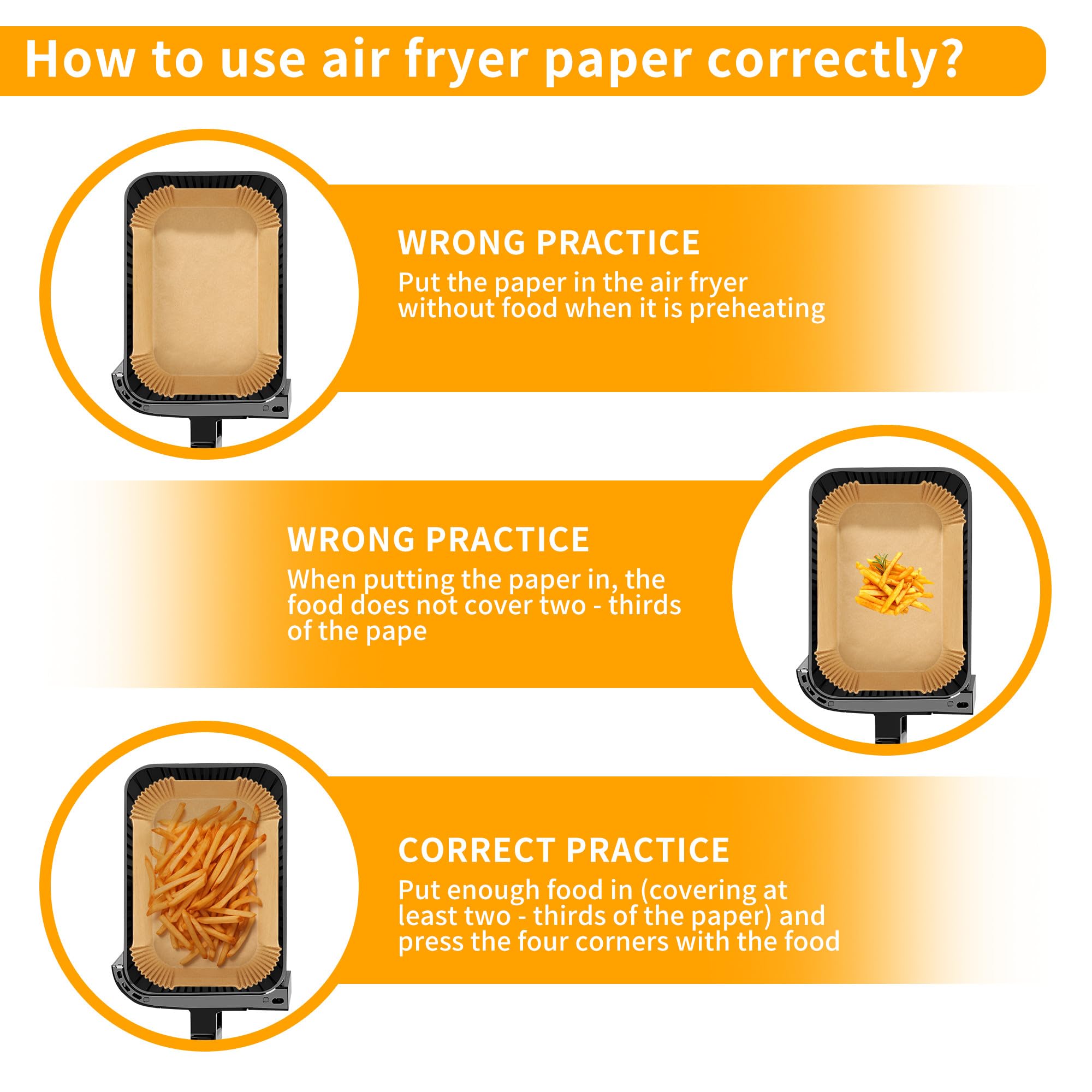 How to use air fryer paper correctly?

WRONG PRACTICE
Put the paper in the air fryer without food when it is preheating

WRONG PRACTICE
When putting the paper in, the food does not cover two - thirds of the pape

CORRECT PRACTICE
Put enough food in (covering at least two - thirds of the paper) and press the four corners with the food